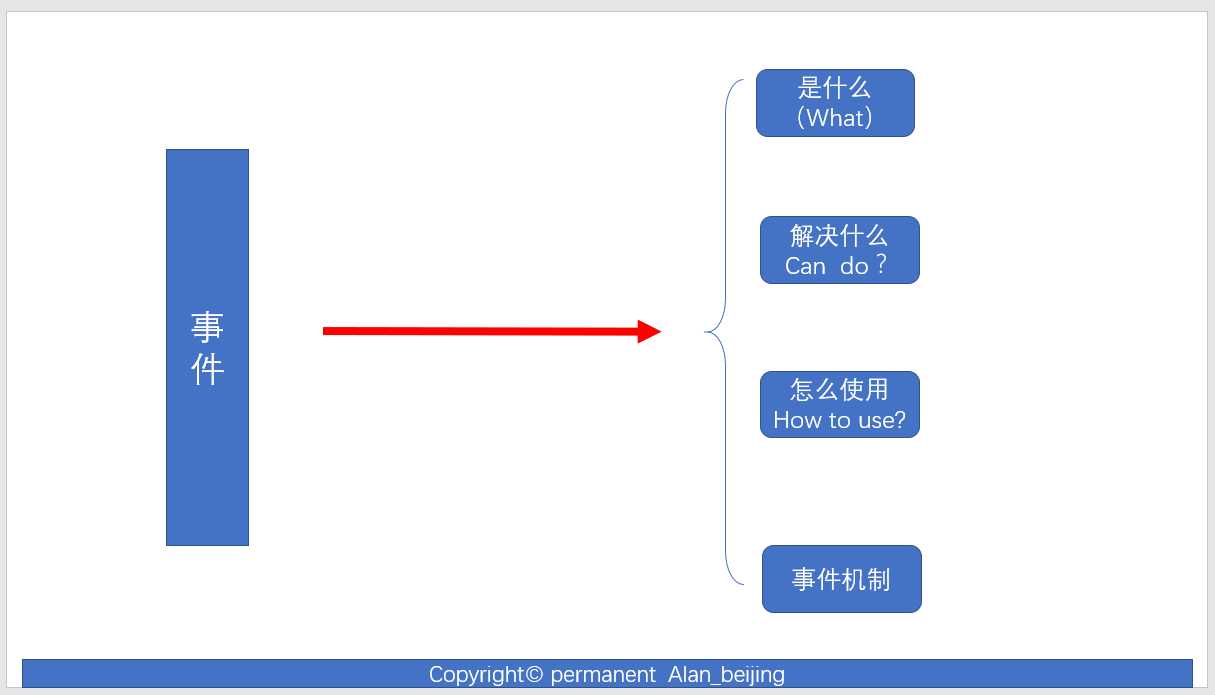 事件

是什么
（What）

解决什么
Can do？

怎么使用
How to use?

事件机制

Copyright© permanent Alan_beijing